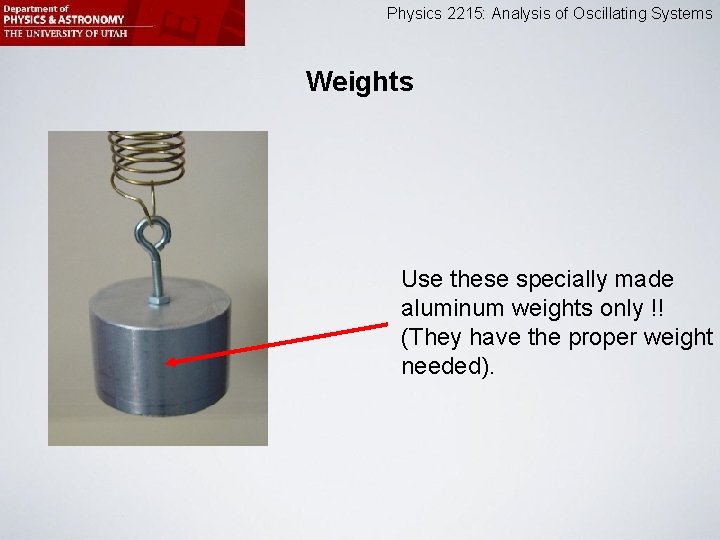 Department of
PHYSICS & ASTRONOMY
THE UNIVERSITY OF UTAH

Physics 2215: Analysis of Oscillating Systems

Weights

Use these specially made aluminum weights only !! (They have the proper weight needed).